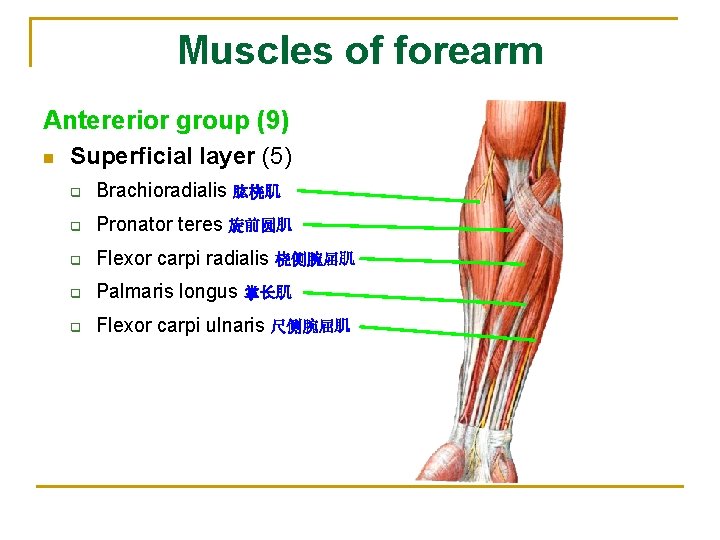 Muscles of forearm

Antererior group (9)

Superficial layer (5)

Brachioradialis 肱桡肌

Pronator teres 旋前圆肌

Flexor carpi radialis 桡侧腕屈肌

Palmaris longus 掌长肌

Flexor carpi ulnaris 尺侧腕屈肌